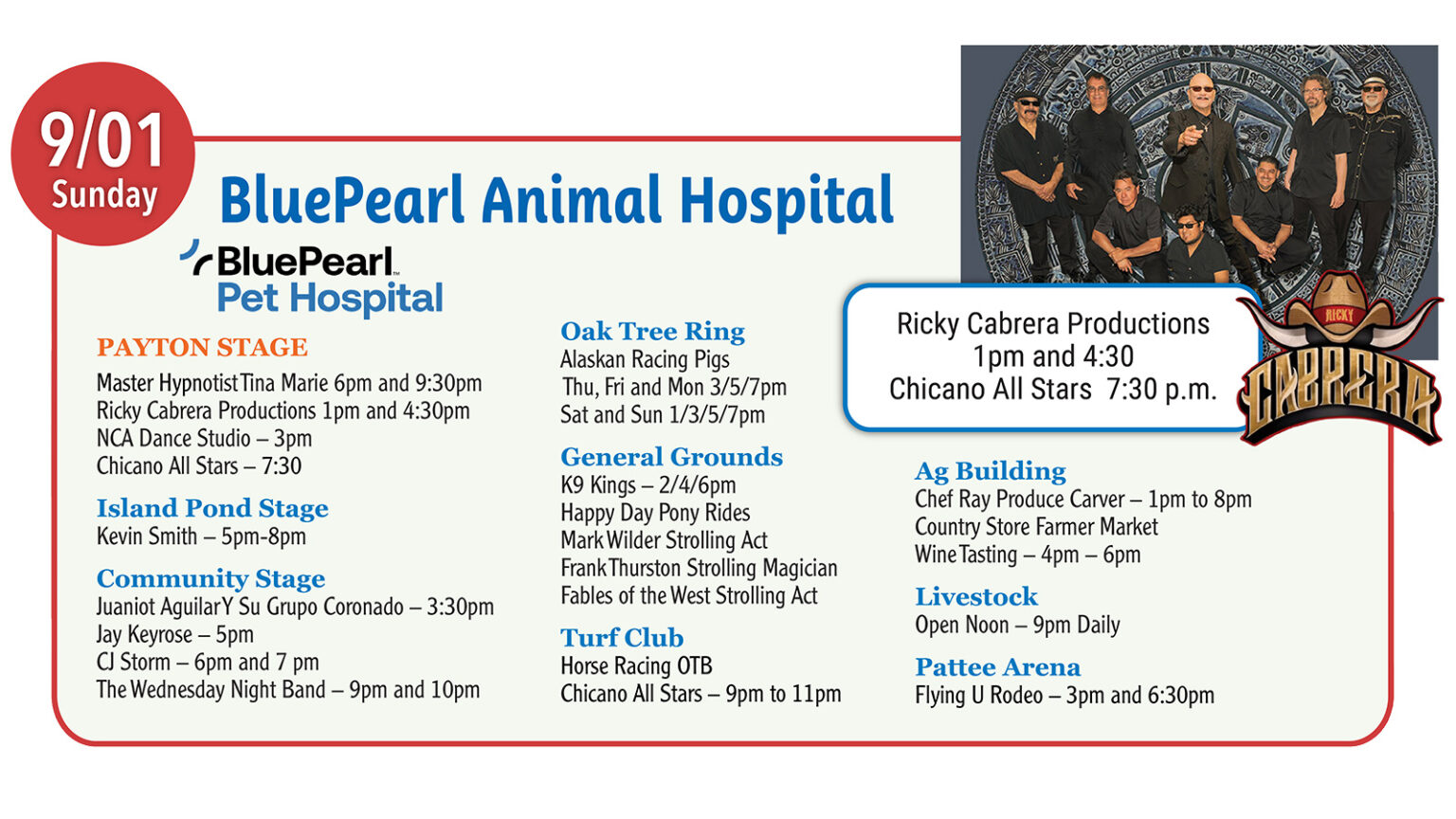 9/01
Sunday

BluePearl Animal Hospital

BluePearl Pet Hospital

PAYTON STAGE
Master Hypnotist Tina Marie 6pm and 9:30pm
Ricky Cabrera Productions 1pm and 4:30pm
NCA Dance Studio – 3pm
Chicano All Stars – 7:30

Island Pond Stage
Kevin Smith – 5pm-8pm

Community Stage
Juaniot Aguilar Y Su Grupo Coronado – 3:30pm
Jay Keyrose – 5pm
CJ Storm – 6pm and 7 pm
The Wednesday Night Band – 9pm and 10pm

Oak Tree Ring
Alaskan Racing Pigs
Thu, Fri and Mon 3/5/7pm
Sat and Sun 1/3/5/7pm

General Grounds
K9 Kings – 2/4/6pm
Happy Day Pony Rides
Mark Wilder Strolling Act
Frank Thurston Strolling Magician
Fables of the West Strolling Act

Turf Club
Horse Racing OTB
Chicano All Stars – 9pm to 11pm

Ricky Cabrera Productions
1pm and 4:30
Chicano All Stars 7:30 p.m.

RICKY
CABRERA

Ag Building
Chef Ray Produce Carver – 1pm to 8pm
Country Store Farmer Market
Wine Tasting – 4pm – 6pm

Livestock
Open Noon – 9pm Daily

Pattee Arena
Flying U Rodeo – 3pm and 6:30pm